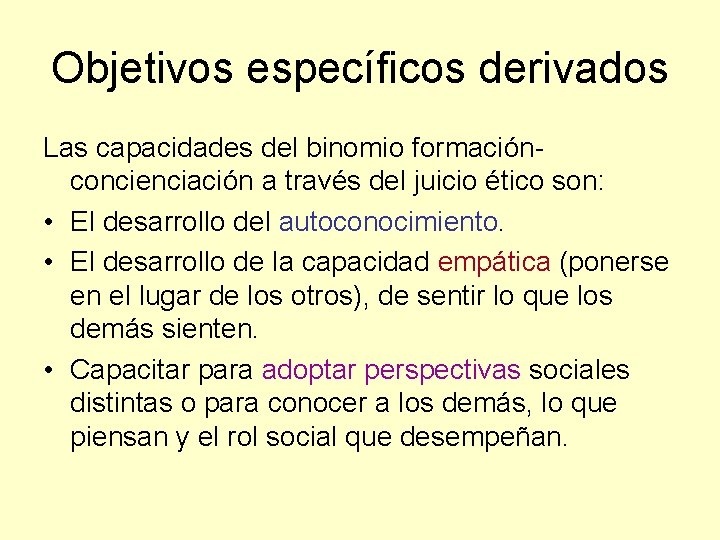 Objetivos específicos derivados

Las capacidades del binomio formación-concienciación a través del juicio ético son:

• El desarrollo del autoconocimiento.
• El desarrollo de la capacidad empática (ponerse en el lugar de los otros), de sentir lo que los demás sienten.
• Capacitar para adoptar perspectivas sociales distintas o para conocer a los demás, lo que piensan y el rol social que desempeñan.